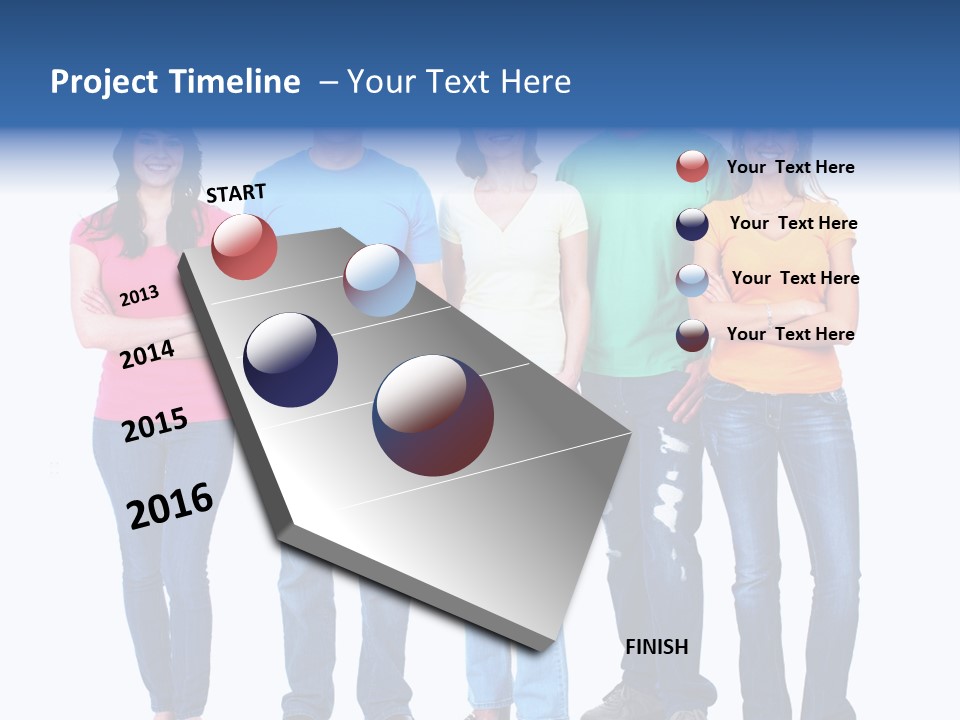 Project Timeline – Your Text Here

START

2013

2014

2015

2016

FINISH

Your Text Here

Your Text Here

Your Text Here

Your Text Here